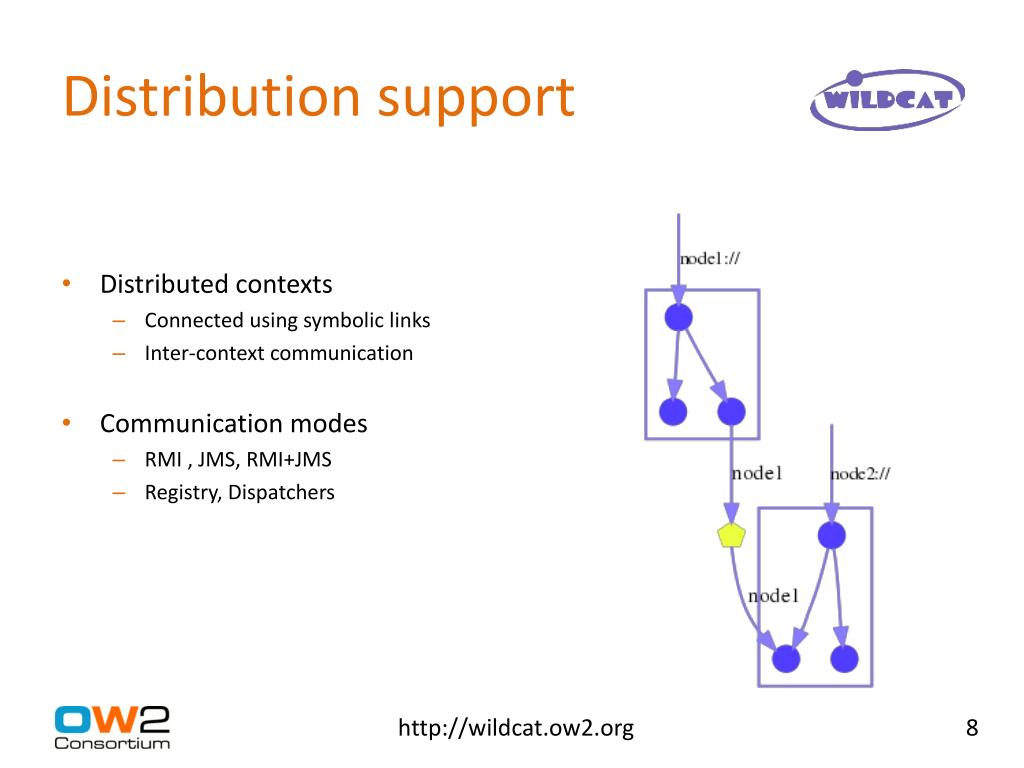 Distribution support

WILDCAT

• Distributed contexts
– Connected using symbolic links
– Inter-context communication

• Communication modes
– RMI , JMS, RMI+JMS
– Registry, Dispatchers

node1://

node1

node2://

node1

OW2 Consortium

http://wildcat.ow2.org

8